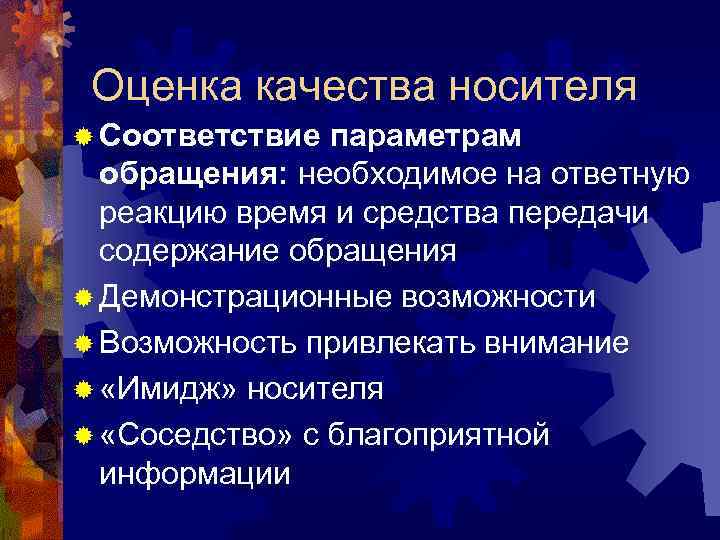 Оценка качества носителя

Соответствие параметрам обращения: необходимое на ответную реакцию время и средства передачи содержание обращения

Демонстрационные возможности

Возможность привлекать внимание

«Имидж» носителя

«Соседство» с благоприятной информации